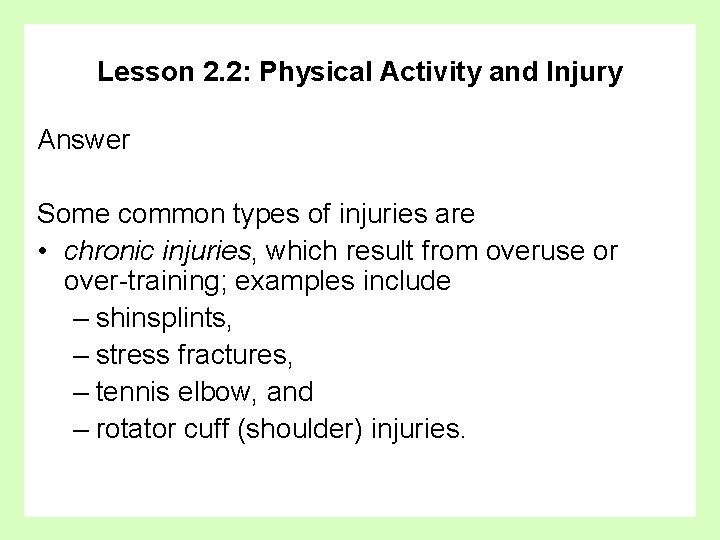 Lesson 2.2: Physical Activity and Injury

Answer

Some common types of injuries are

• chronic injuries, which result from overuse or over-training; examples include
– shinsplints,
– stress fractures,
– tennis elbow, and
– rotator cuff (shoulder) injuries.